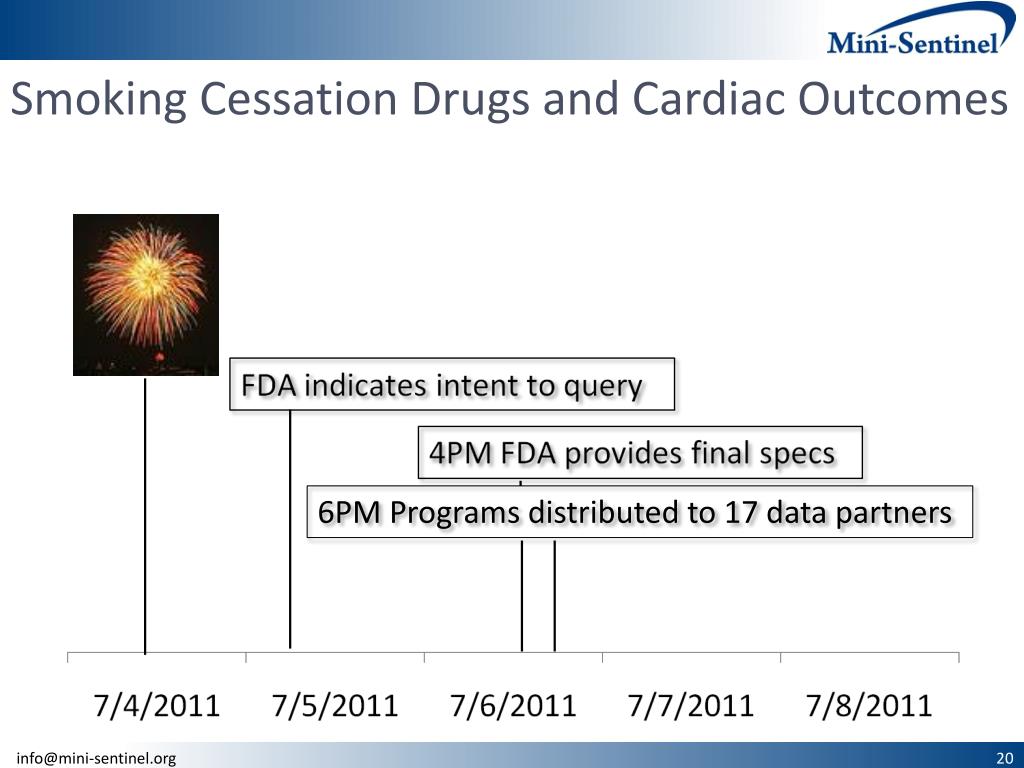 Mini-Sentinel

Smoking Cessation Drugs and Cardiac Outcomes

FDA indicates intent to query

4PM FDA provides final specs

6PM Programs distributed to 17 data partners

7/4/2011 7/5/2011 7/6/2011 7/7/2011 7/8/2011

info@mini-sentinel.org

20